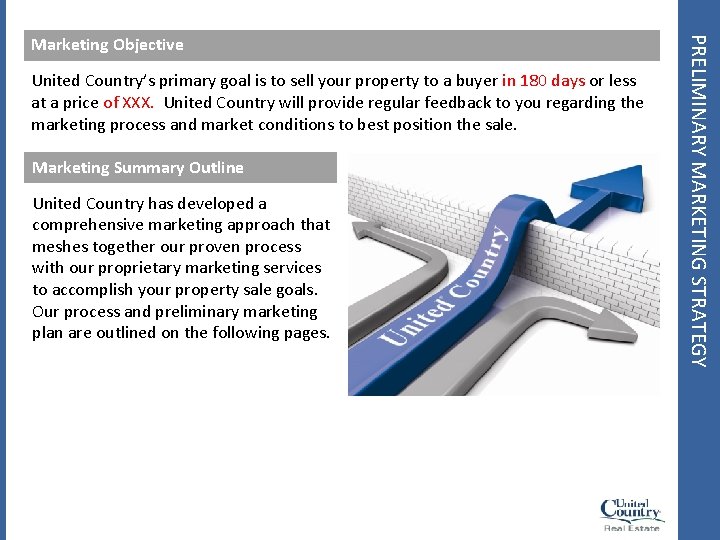 Marketing Objective

United Country's primary goal is to sell your property to a buyer in 180 days or less at a price of XXX. United Country will provide regular feedback to you regarding the marketing process and market conditions to best position the sale.

Marketing Summary Outline

United Country has developed a comprehensive marketing approach that meshes together our proven process with our proprietary marketing services to accomplish your property sale goals. Our process and preliminary marketing plan are outlined on the following pages.

United Country

PRELIMINARY MARKETING STRATEGY

United Country Real Estate